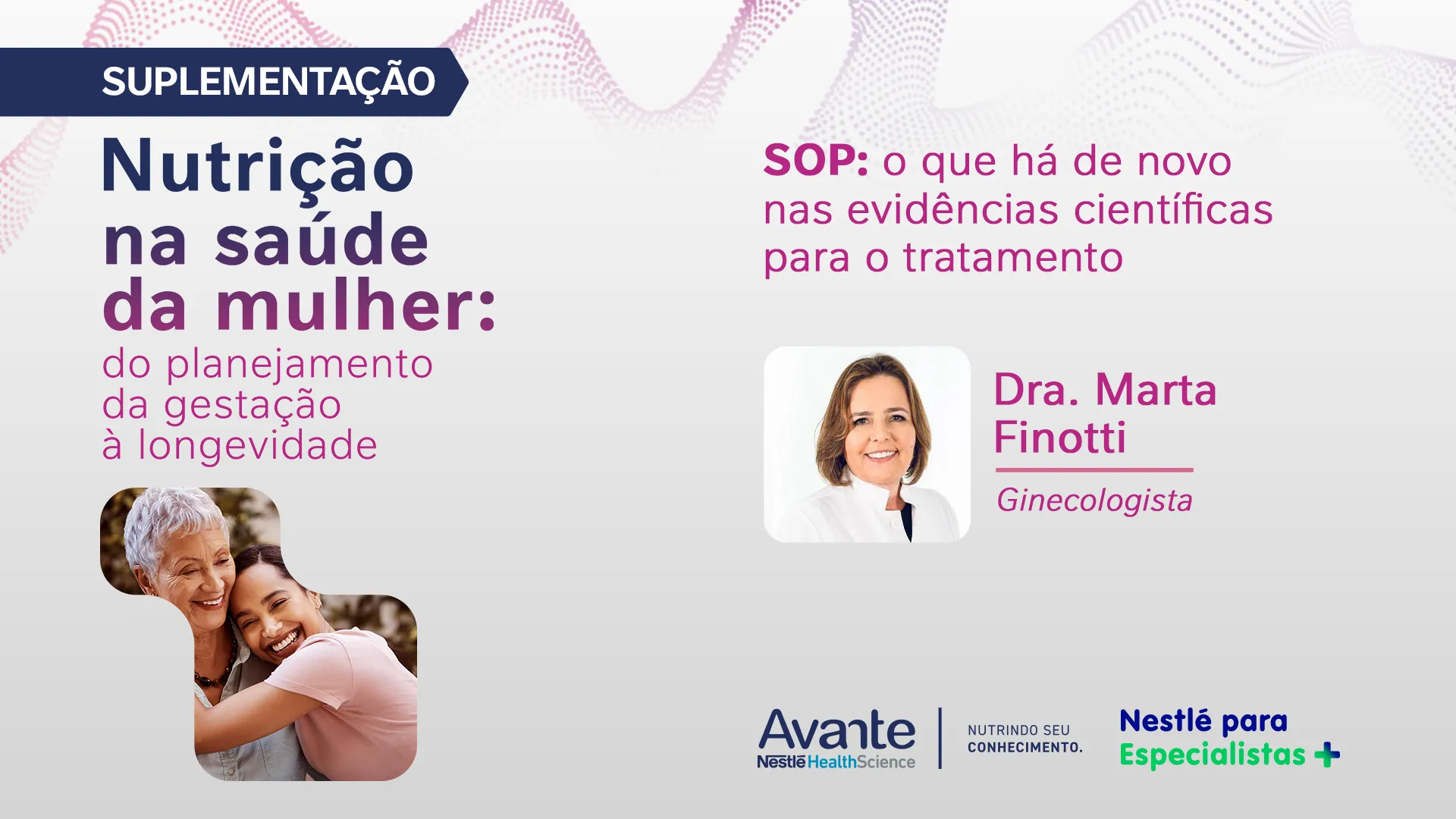 SUPLEMENTAÇÃO

Nutrição na saúde da mulher:
do planejamento da gestação à longevidade

SOP: o que há de novo nas evidências científicas para o tratamento

Dra. Marta Finotti
Ginecologista

Avante
Nestlé HealthScience

NUTRINDO SEU CONHECIMENTO.

Nestlé para Especialistas +